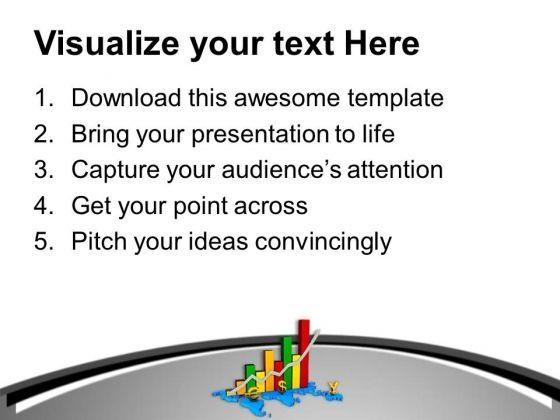 Visualize your text Here

1. Download this awesome template
2. Bring your presentation to life
3. Capture your audience's attention
4. Get your point across
5. Pitch your ideas convincingly

€ $ ¥